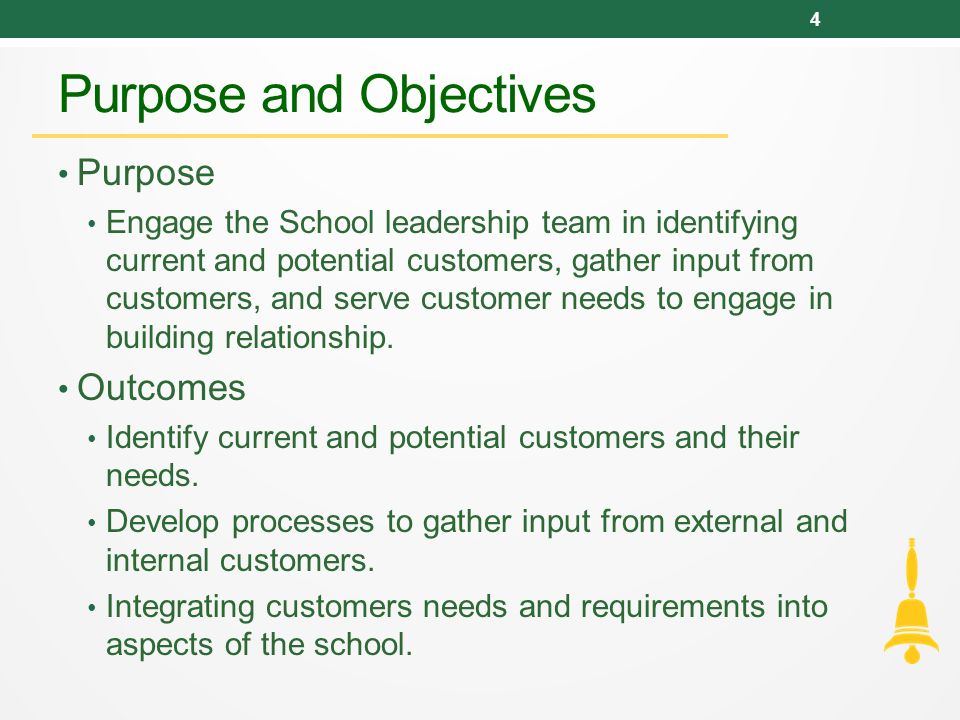 4

Purpose and Objectives

• Purpose
• Engage the School leadership team in identifying current and potential customers, gather input from customers, and serve customer needs to engage in building relationship.
• Outcomes
• Identify current and potential customers and their needs.
• Develop processes to gather input from external and internal customers.
• Integrating customers needs and requirements into aspects of the school.